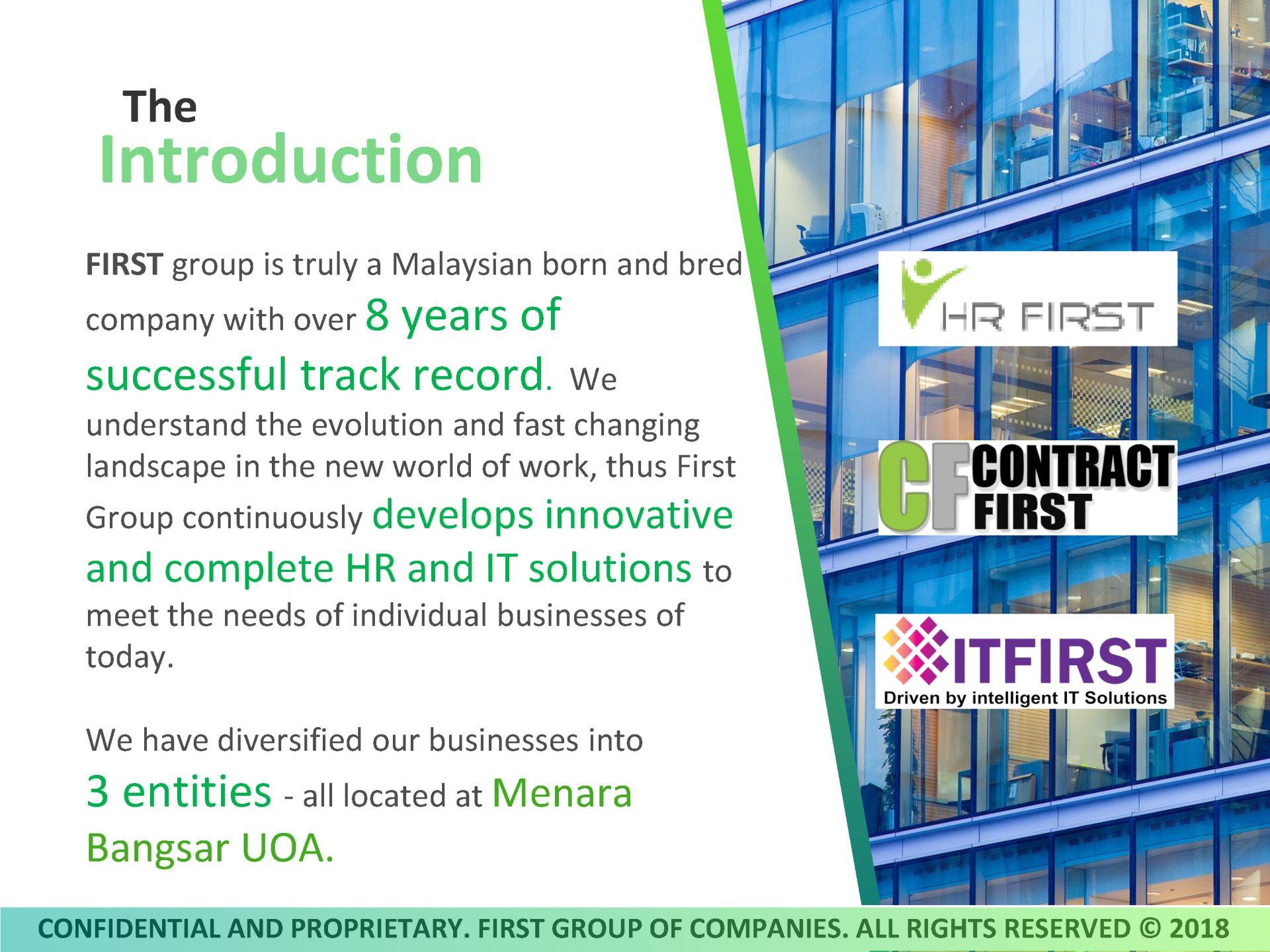 The
Introduction

FIRST group is truly a Malaysian born and bred company with over 8 years of successful track record. We understand the evolution and fast changing landscape in the new world of work, thus First Group continuously develops innovative and complete HR and IT solutions to meet the needs of individual businesses of today.

We have diversified our businesses into 3 entities - all located at Menara Bangsar UOA.

HR FIRST

CF CONTRACT FIRST

ITFIRST
Driven by intelligent IT Solutions

CONFIDENTIAL AND PROPRIETARY. FIRST GROUP OF COMPANIES. ALL RIGHTS RESERVED © 2018